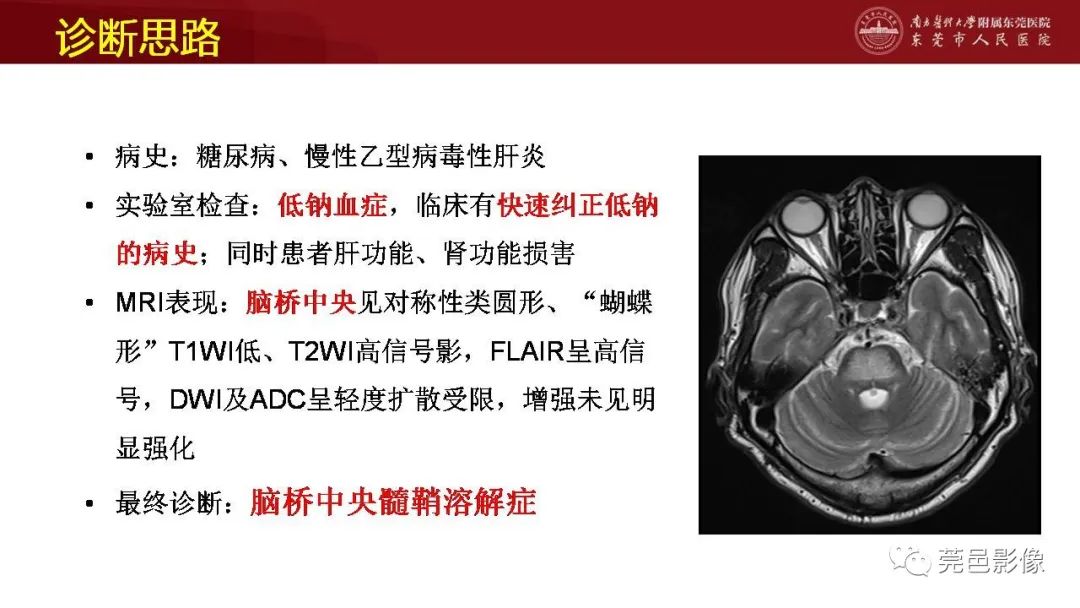 诊断思路

南方医科大学附属东莞医院
东莞市人民医院

• 病史：糖尿病、慢性乙型病毒性肝炎

• 实验室检查：低钠血症，临床有快速纠正低钠的病史；同时患者肝功能、肾功能损害

• MRI表现：脑桥中央见对称性类圆形、“蝴蝶形”T1WI低、T2WI高信号影，FLAIR呈高信号，DWI及ADC呈轻度扩散受限，增强未见明显强化

• 最终诊断：脑桥中央髓鞘溶解症

莞邑影像